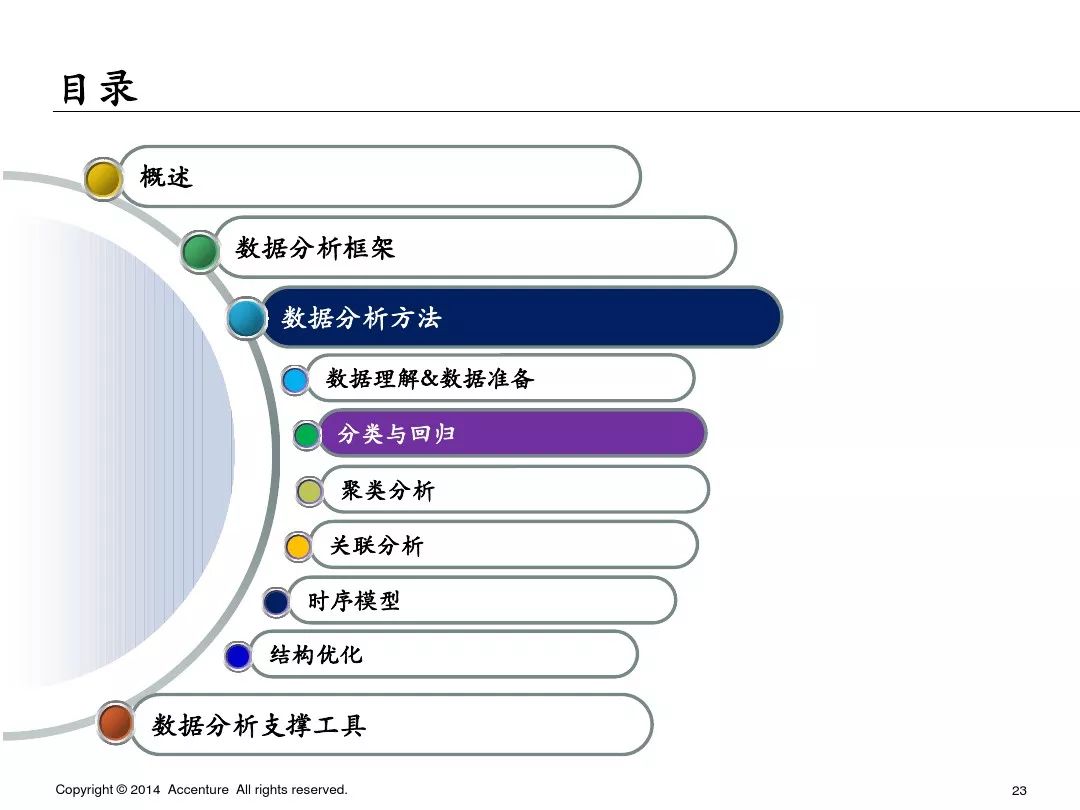 目录

概述

数据分析框架

数据分析方法

数据理解&数据准备

分类与回归

聚类分析

关联分析

时序模型

结构优化

数据分析支撑工具

Copyright © 2014 Accenture All rights reserved.

23